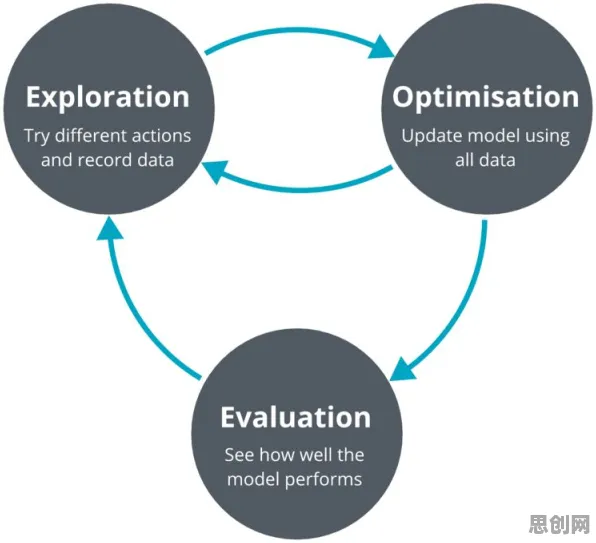 Exploration
Try different actions and record data

Optimisation
Update model using all data

Evaluation
See how well the model performs

思创网